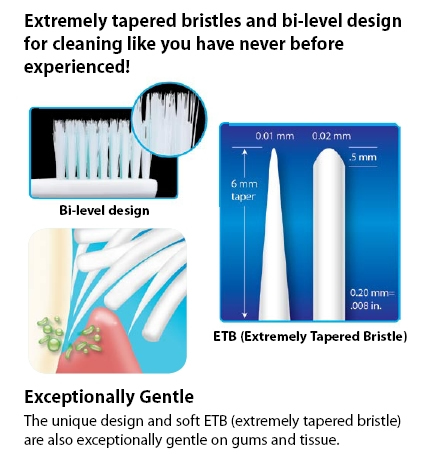 Extremely tapered bristles and bi-level design for cleaning like you have never before experienced!

Bi-level design

0.01 mm

0.02 mm

.5 mm

6 mm taper

0.20 mm= .008 in.

ETB (Extremely Tapered Bristle)

Exceptionally Gentle

The unique design and soft ETB (extremely tapered bristle) are also exceptionally gentle on gums and tissue.